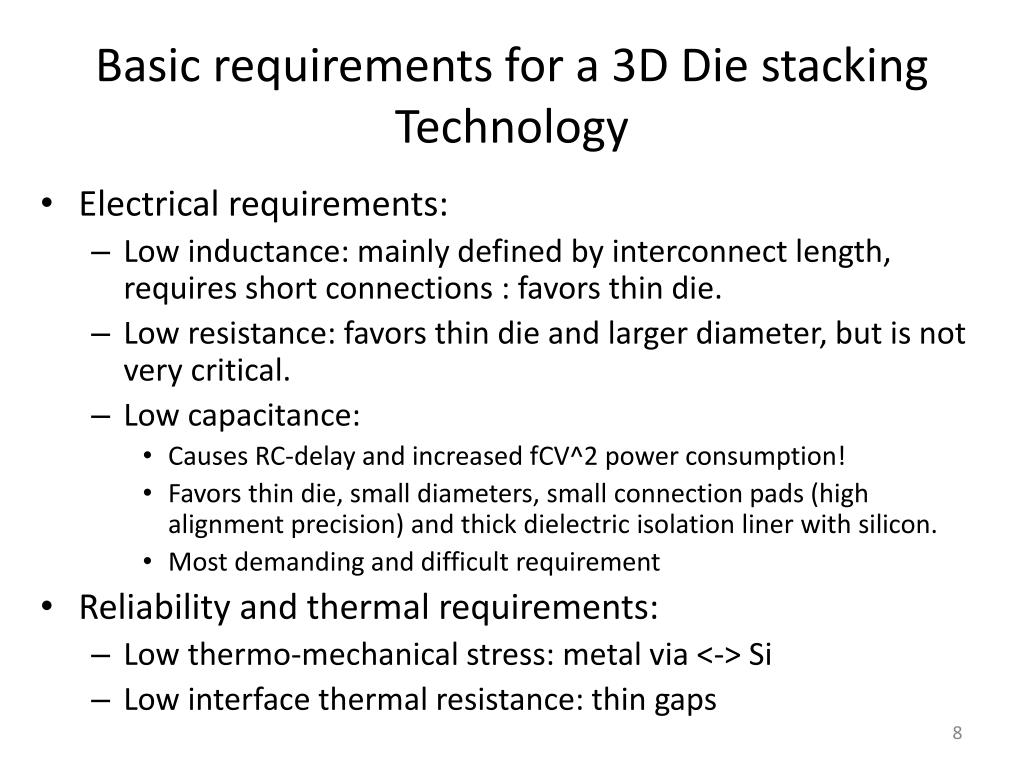 Basic requirements for a 3D Die stacking Technology

• Electrical requirements:
– Low inductance: mainly defined by interconnect length, requires short connections : favors thin die.
– Low resistance: favors thin die and larger diameter, but is not very critical.
– Low capacitance:
• Causes RC-delay and increased fCV^2 power consumption!
• Favors thin die, small diameters, small connection pads (high alignment precision) and thick dielectric isolation liner with silicon.
• Most demanding and difficult requirement
• Reliability and thermal requirements:
– Low thermo-mechanical stress: metal via <-> Si
– Low interface thermal resistance: thin gaps

8